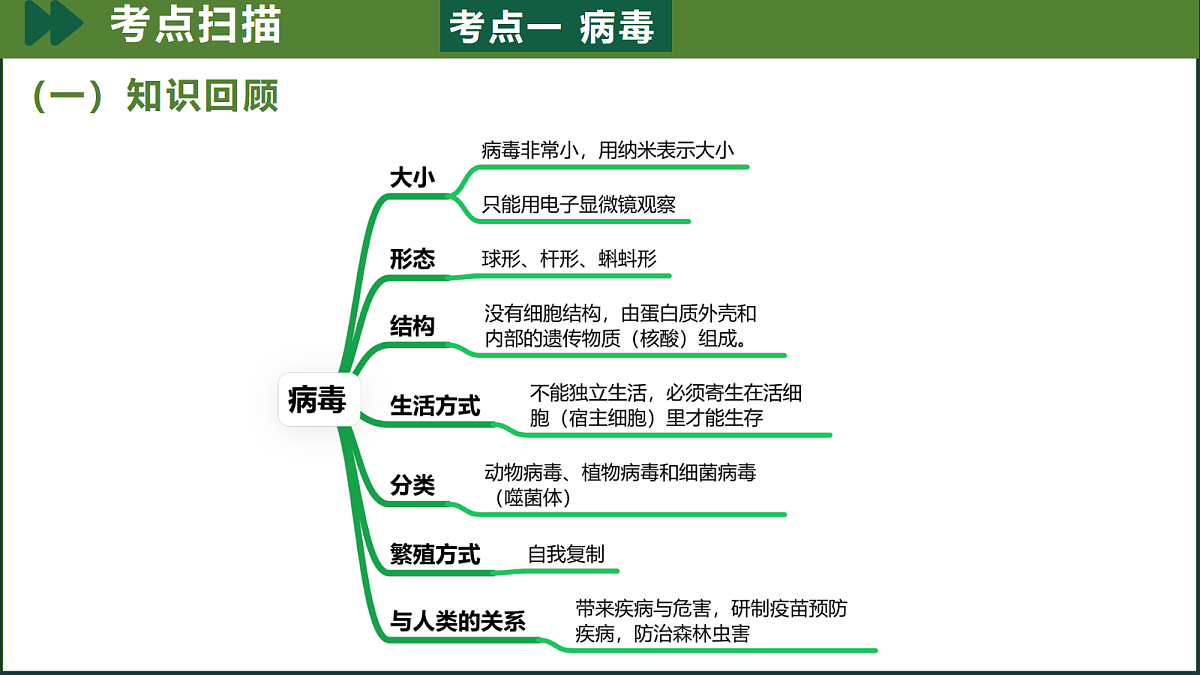 考点扫描

考点一 病毒

（一）知识回顾

病毒

大小
病毒非常小，用纳米表示大小
只能用电子显微镜观察

形态
球形、杆形、蝌蚪形

结构
没有细胞结构，由蛋白质外壳和内部的遗传物质（核酸）组成。

生活方式
不能独立生活，必须寄生在活细胞（宿主细胞）里才能生存

分类
动物病毒、植物病毒和细菌病毒（噬菌体）

繁殖方式
自我复制

与人类的关系
带来疾病与危害，研制疫苗预防疾病，防治森林虫害